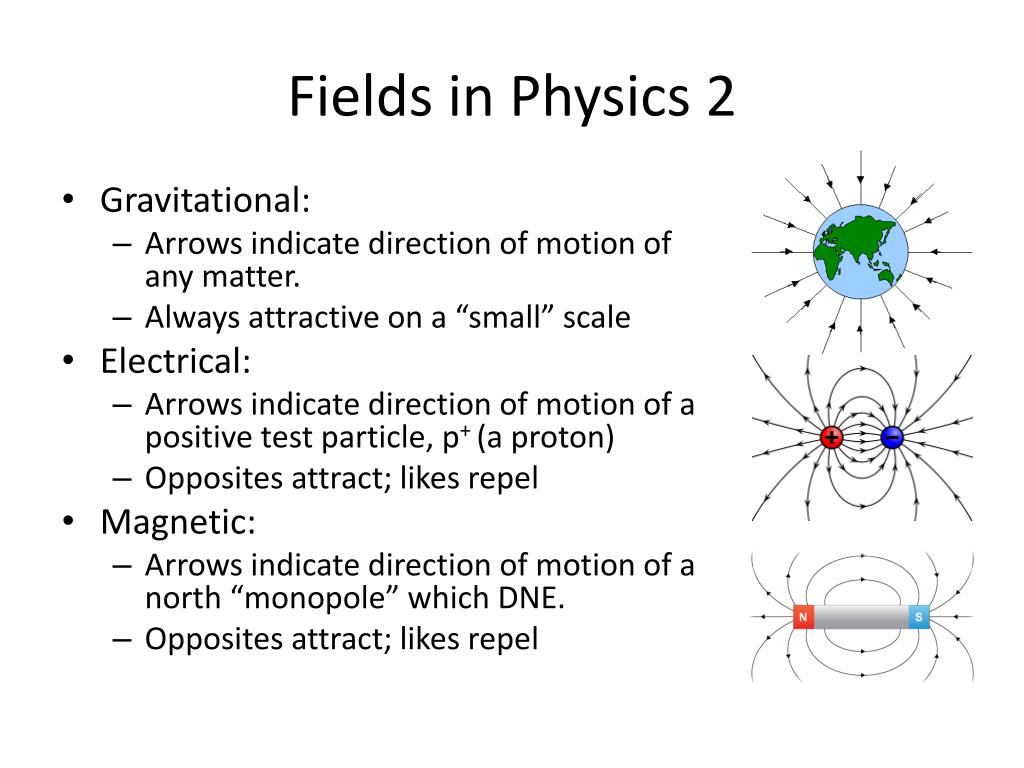 Fields in Physics 2

• Gravitational:
– Arrows indicate direction of motion of any matter.
– Always attractive on a “small” scale
• Electrical:
– Arrows indicate direction of motion of a positive test particle, $p^+$ (a proton)
– Opposites attract; likes repel
• Magnetic:
– Arrows indicate direction of motion of a north “monopole” which DNE.
– Opposites attract; likes repel

+ −

N S